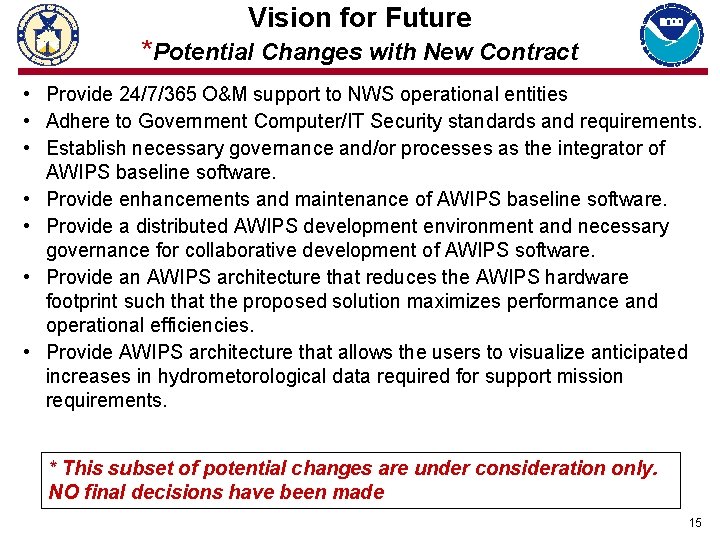 Vision for Future

*Potential Changes with New Contract

• Provide 24/7/365 O&M support to NWS operational entities
• Adhere to Government Computer/IT Security standards and requirements.
• Establish necessary governance and/or processes as the integrator of AWIPS baseline software.
• Provide enhancements and maintenance of AWIPS baseline software.
• Provide a distributed AWIPS development environment and necessary governance for collaborative development of AWIPS software.
• Provide an AWIPS architecture that reduces the AWIPS hardware footprint such that the proposed solution maximizes performance and operational efficiencies.
• Provide AWIPS architecture that allows the users to visualize anticipated increases in hydrometorological data required for support mission requirements.

* This subset of potential changes are under consideration only. NO final decisions have been made

15